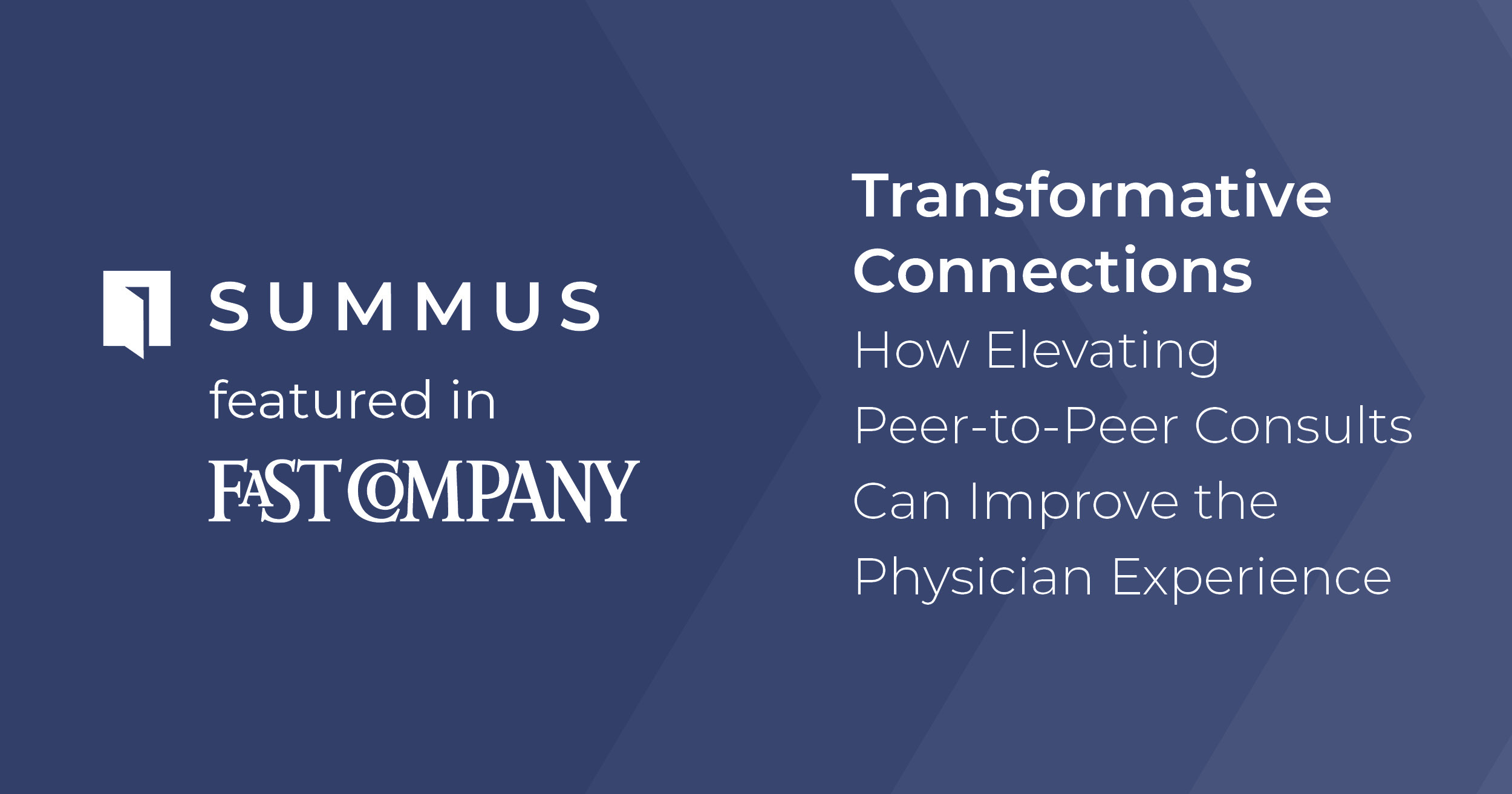 SUMMUS
featured in
FAST COMPANY

Transformative Connections
How Elevating Peer-to-Peer Consults Can Improve the Physician Experience